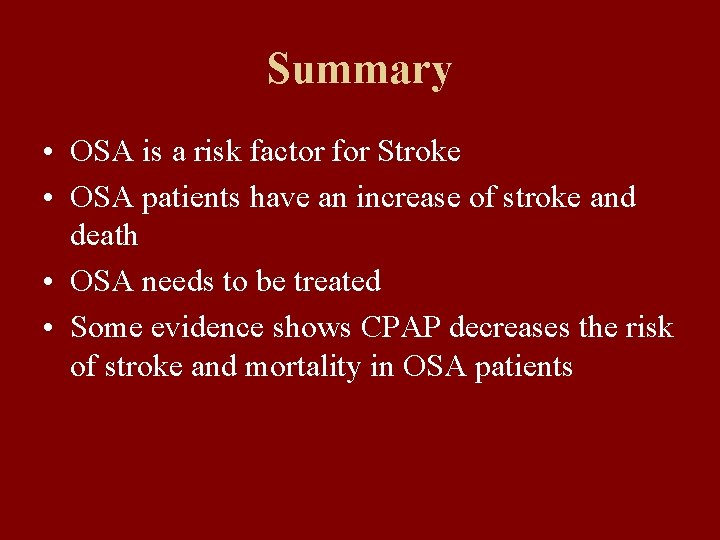 Summary

• OSA is a risk factor for Stroke
• OSA patients have an increase of stroke and death
• OSA needs to be treated
• Some evidence shows CPAP decreases the risk of stroke and mortality in OSA patients